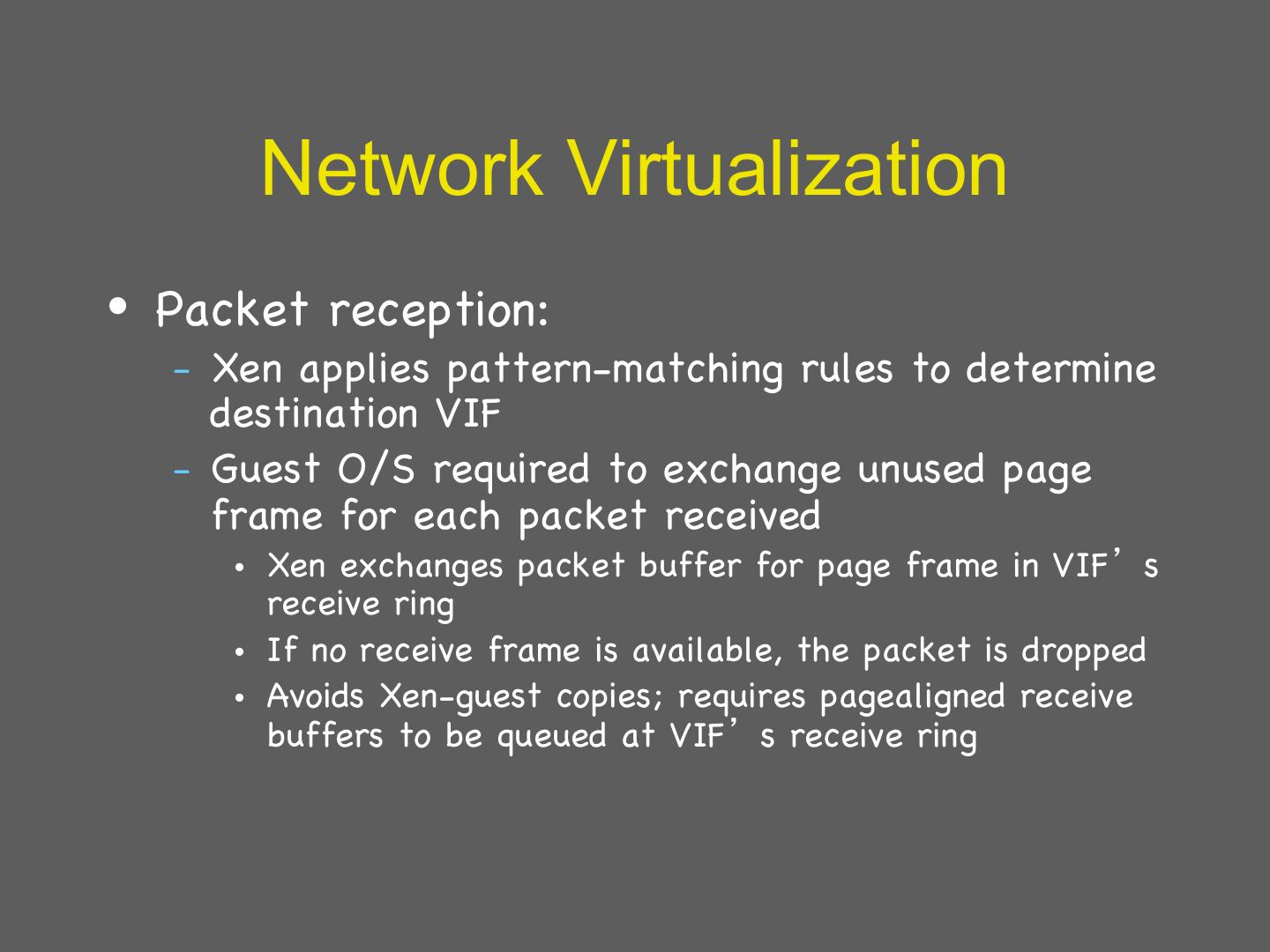 Network Virtualization

• Packet reception:
  – Xen applies pattern-matching rules to determine destination VIF
  – Guest O/S required to exchange unused page frame for each packet received
    • Xen exchanges packet buffer for page frame in VIF’s receive ring
    • If no receive frame is available, the packet is dropped
    • Avoids Xen-guest copies; requires pagealigned receive buffers to be queued at VIF’s receive ring